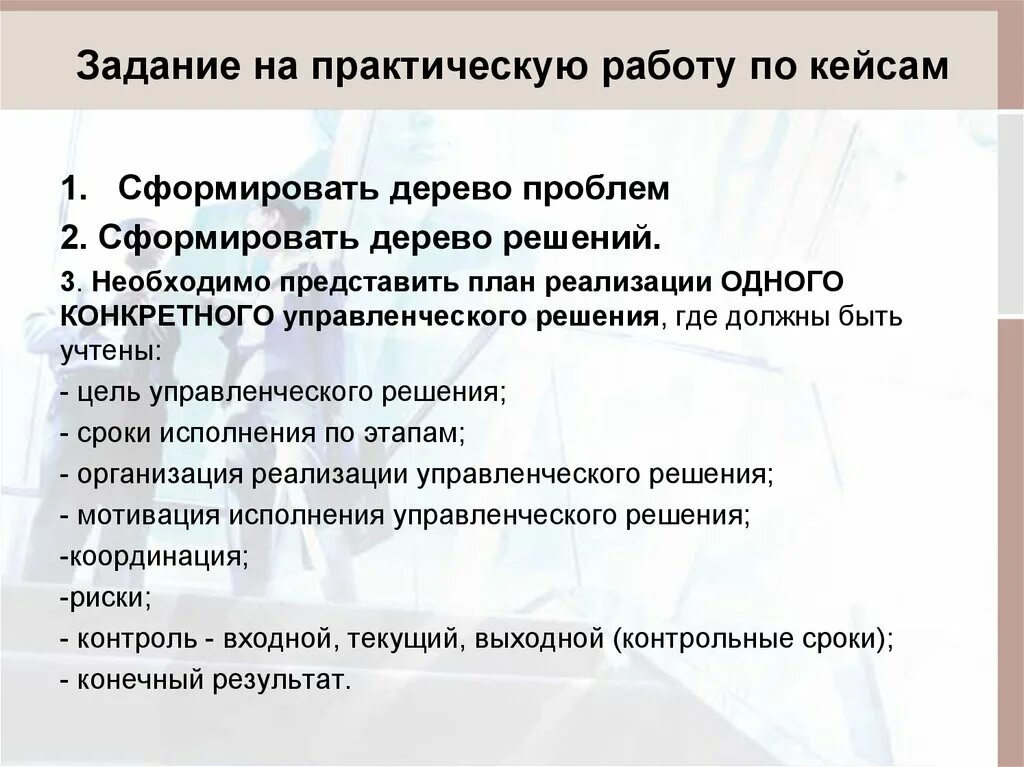 Задание на практическую работу по кейсам

1. Сформировать дерево проблем

2. Сформировать дерево решений.

3. Необходимо представить план реализации ОДНОГО КОНКРЕТНОГО управленческого решения, где должны быть учтены:

- цель управленческого решения;

- сроки исполнения по этапам;

- организация реализации управленческого решения;

- мотивация исполнения управленческого решения;

-координация;

-риски;

- контроль - входной, текущий, выходной (контрольные сроки);

- конечный результат.